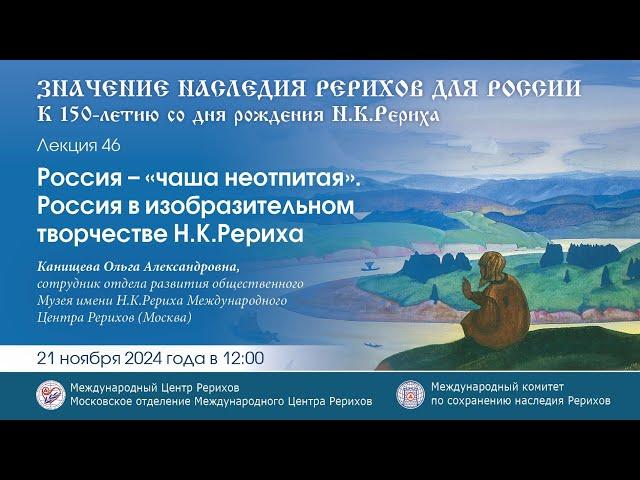 ЗНАЧЕНИЕ НАСЛЕДИЯ РЕРИХОВ ДЛЯ РОССИИ
К 150-летию со дня рождения Н.К.Рериха

Лекция 46

Россия – «чаша неотпитая». Россия в изобразительном творчестве Н.К.Рериха

Канищева Ольга Александровна, сотрудник отдела развития общественного Музея имени Н.К.Рериха Международного Центра Рерихов (Москва)

21 ноября 2024 года в 12:00

Международный Центр Рерихов
Московское отделение Международного Центра Рерихов

Международный комитет по сохранению наследия Рерихов